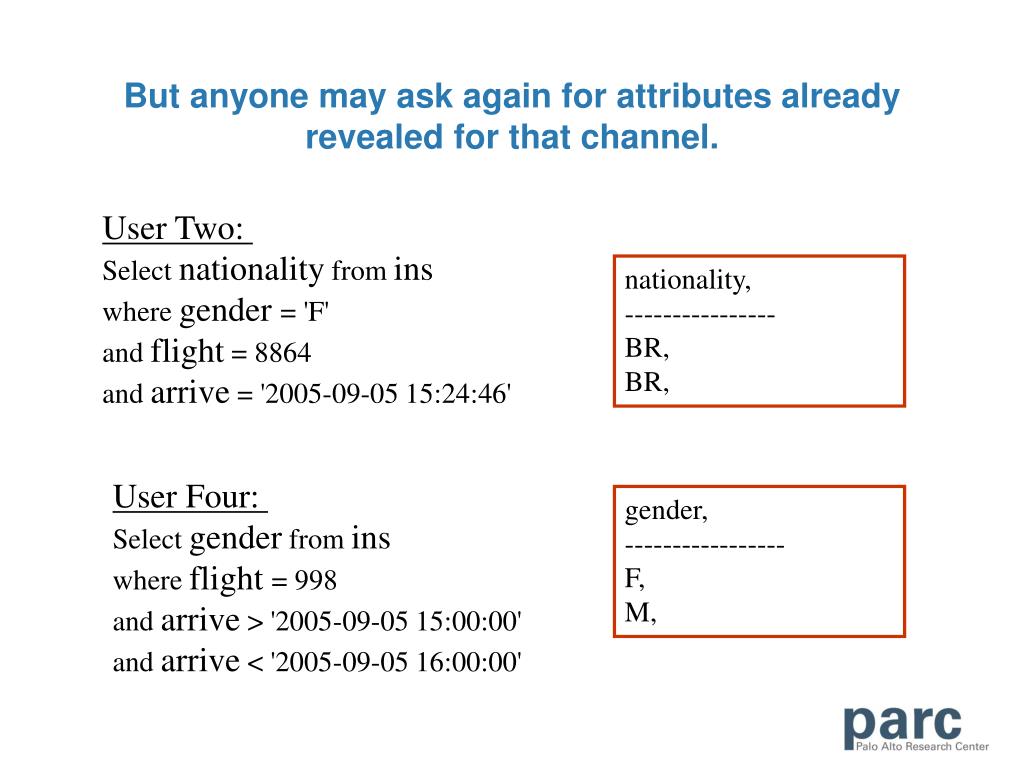 But anyone may ask again for attributes already revealed for that channel.

User Two:
Select nationality from ins
where gender = 'F'
and flight = 8864
and arrive = '2005-09-05 15:24:46'

nationality,
----------------
BR,
BR,

User Four:
Select gender from ins
where flight = 998
and arrive > '2005-09-05 15:00:00'
and arrive < '2005-09-05 16:00:00'

gender,
-----------------
F,
M,

parc
Palo Alto Research Center